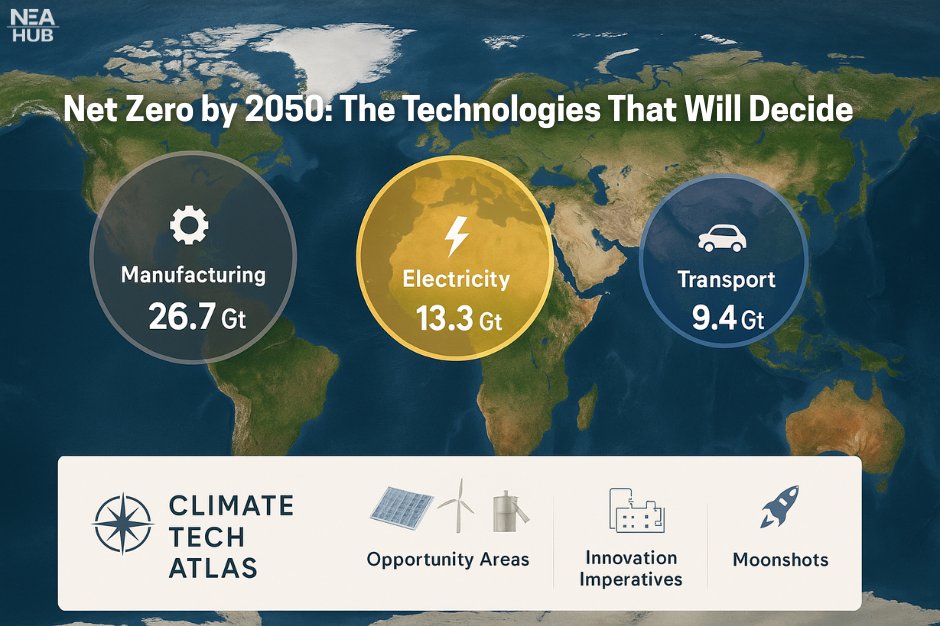 NEA HUB

Net Zero by 2050: The Technologies That Will Decide

Manufacturing
26.7 Gt

Electricity
13.3 Gt

Transport
9.4 Gt

CLIMATE TECH ATLAS

Opportunity Areas

Innovation Imperatives

Moonshots